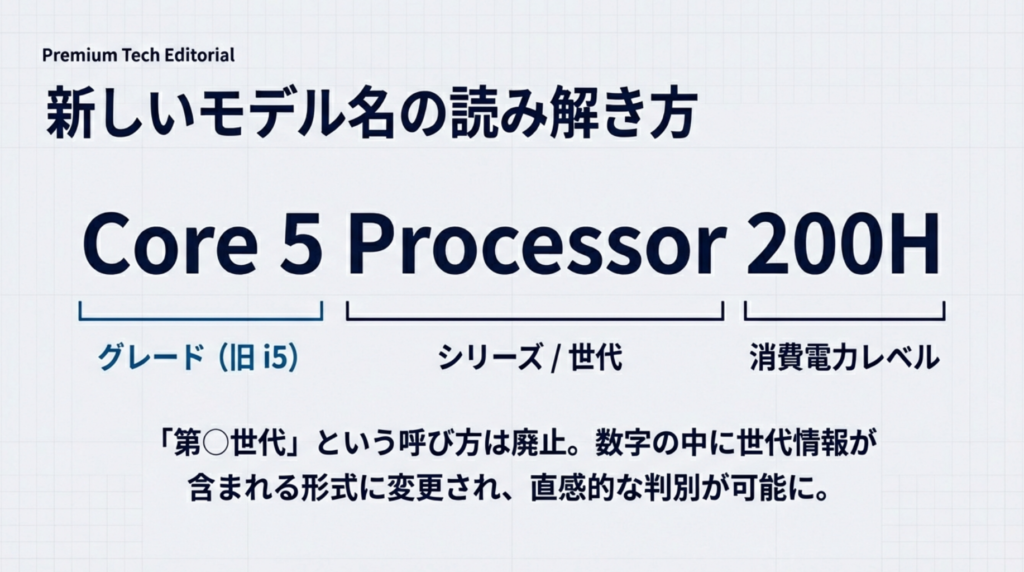 Premium Tech Editorial

新しいモデル名の読み解き方

Core 5 Processor 200H

グレード（旧 i5）

シリーズ / 世代

消費電力レベル

「第○世代」という呼び方は廃止。数字の中に世代情報が含まれる形式に変更され、直感的な判別が可能に。